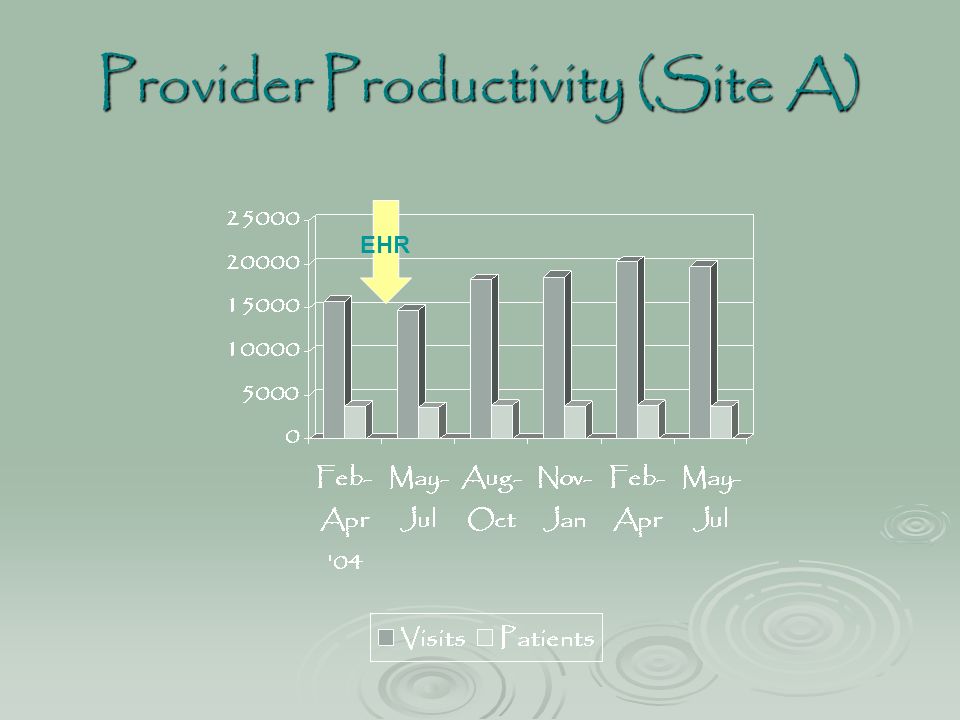 Provider Productivity (Site A)

EHR

25000
20000
15000
10000
5000
0

Feb-Apr '04
May-Jul
Aug-Oct
Nov-Jan
Feb-Apr
May-Jul

Visits Patients